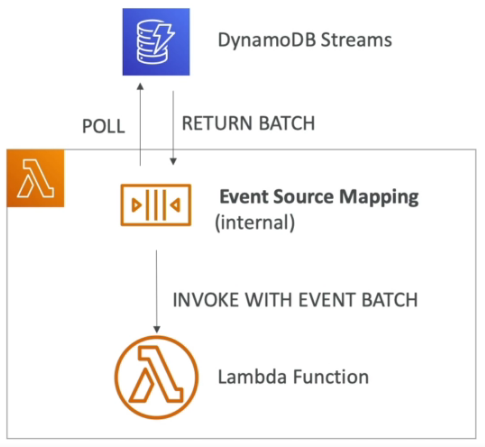 DynamoDB Streams

POLL

RETURN BATCH

Event Source Mapping
(internal)

INVOKE WITH EVENT BATCH

Lambda Function